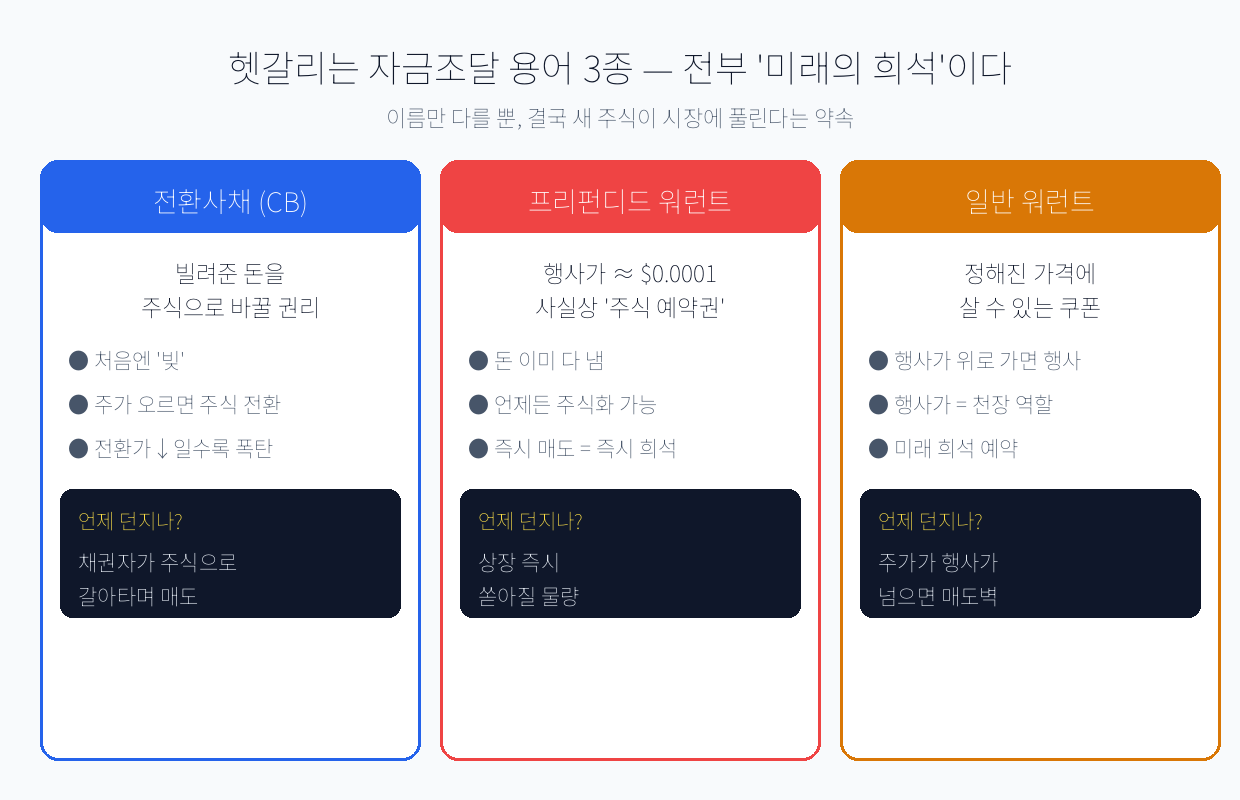 헷갈리는 자금조달 용어 3종 — 전부 '미래의 희석'이다

이름만 다를 뿐, 결국 새 주식이 시장에 풀린다는 약속

전환사채 (CB)

빌려준 돈을 주식으로 바꿀 권리

● 처음엔 '빚'

● 주가 오르면 주식 전환

● 전환가 ↓ 일수록 폭탄

언제 던지나?

채권자가 주식으로 갈아타며 매도

프리펀디드 워런트

행사가 ≈ $0.0001 사실상 '주식 예약권'

● 돈 이미 다 냄

● 언제든 주식화 가능

● 즉시 매도 = 즉시 희석

언제 던지나?

상장 즉시 쏟아질 물량

일반 워런트

정해진 가격에 살 수 있는 쿠폰

● 행사가 위로 가면 행사

● 행사가 = 천장 역할

● 미래 희석 예약

언제 던지나?

주가가 행사가 넘으면 매도벽